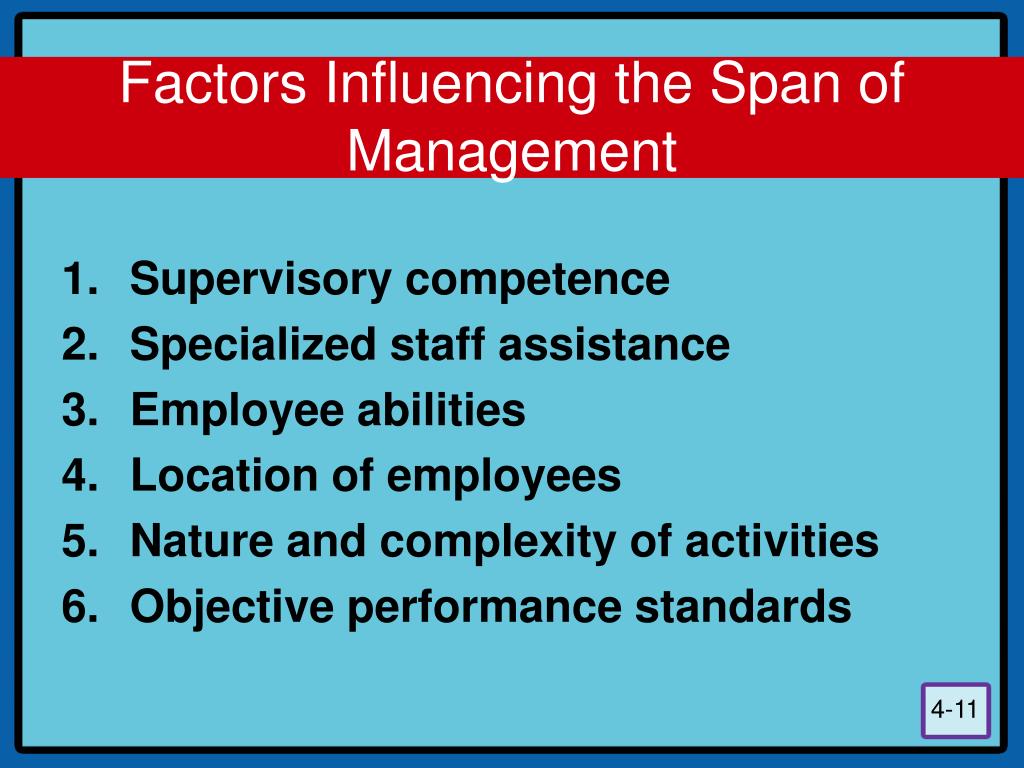 Factors Influencing the Span of Management

1. Supervisory competence
2. Specialized staff assistance
3. Employee abilities
4. Location of employees
5. Nature and complexity of activities
6. Objective performance standards

4-11